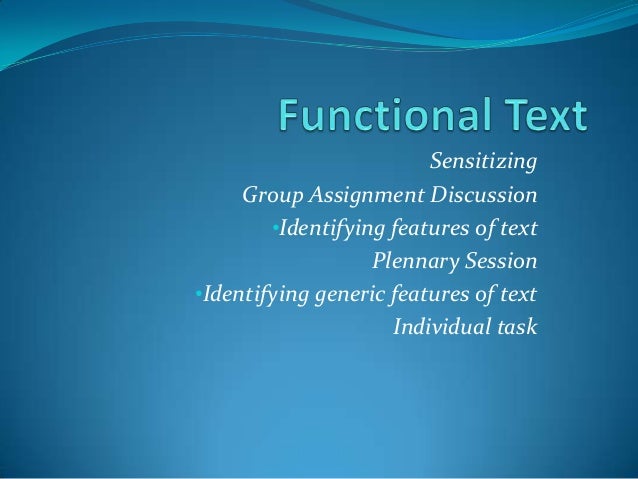 Functional Text

Sensitizing

Group Assignment Discussion

•Identifying features of text

Plennary Session

•Identifying generic features of text

Individual task